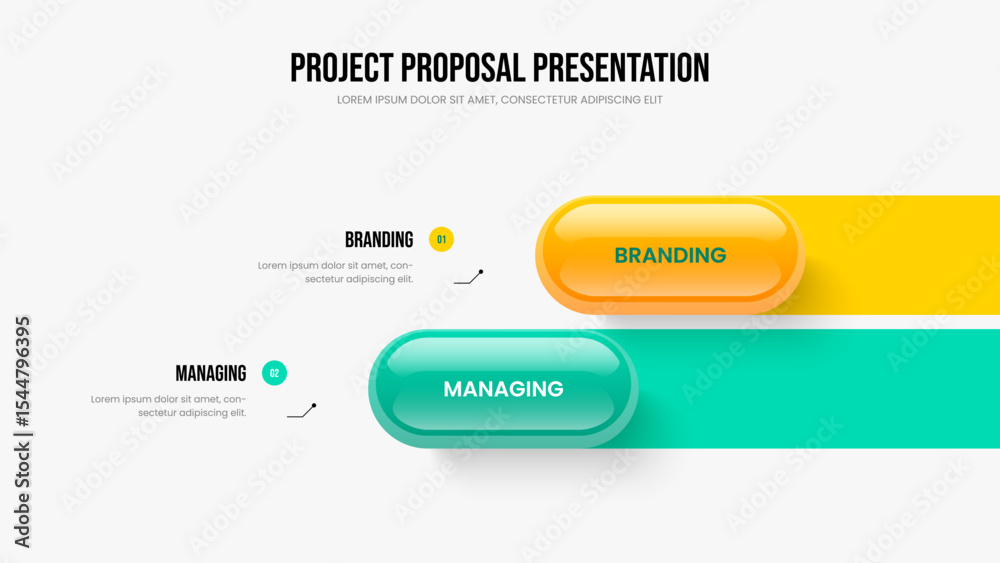 PROJECT PROPOSAL PRESENTATION

LOREM IPSUM DOLOR SIT AMET, CONSECTETUR ADIPISCING ELIT

BRANDING 01

Lorem ipsum dolor sit amet, consectetur adipiscing elit.

BRANDING

MANAGING 02

Lorem ipsum dolor sit amet, consectetur adipiscing elit.

MANAGING

Adobe Stock | #1544796395